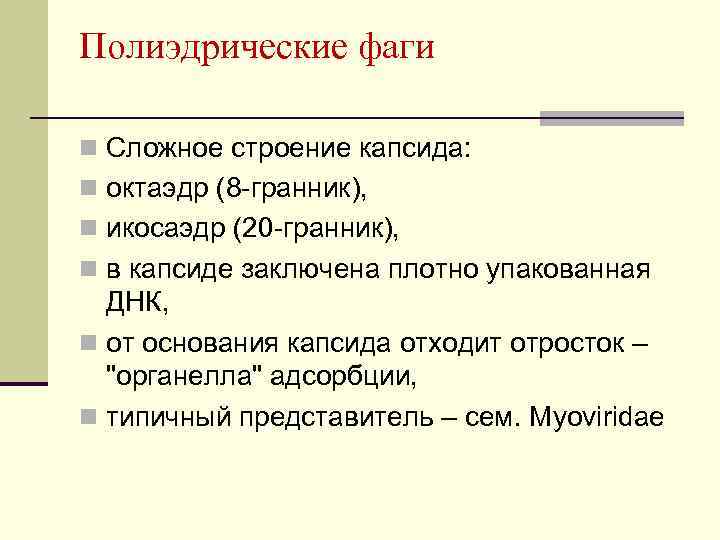 Полиэдрические фаги

Сложное строение капсида:

октаэдр (8-гранник),

икосаэдр (20-гранник),

в капсиде заключена плотно упакованная ДНК,

от основания капсида отходит отросток – "органелла" адсорбции,

типичный представитель – сем. Myoviridae